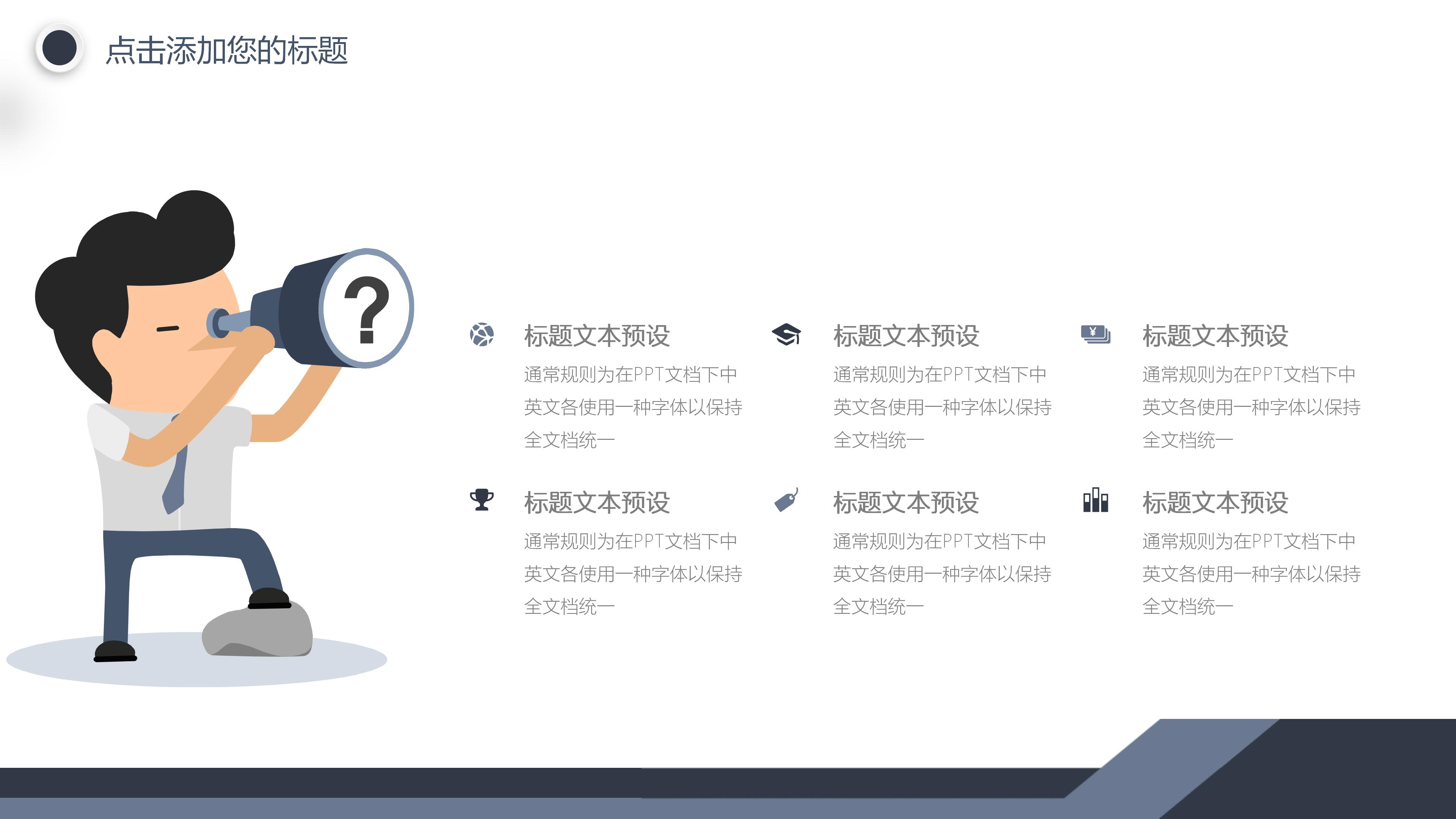 点击添加您的标题

?

标题文本预设
通常规则为在PPT文档下中英文各使用一种字体以保持全文档统一

标题文本预设
通常规则为在PPT文档下中英文各使用一种字体以保持全文档统一

标题文本预设
通常规则为在PPT文档下中英文各使用一种字体以保持全文档统一

标题文本预设
通常规则为在PPT文档下中英文各使用一种字体以保持全文档统一

标题文本预设
通常规则为在PPT文档下中英文各使用一种字体以保持全文档统一

标题文本预设
通常规则为在PPT文档下中英文各使用一种字体以保持全文档统一